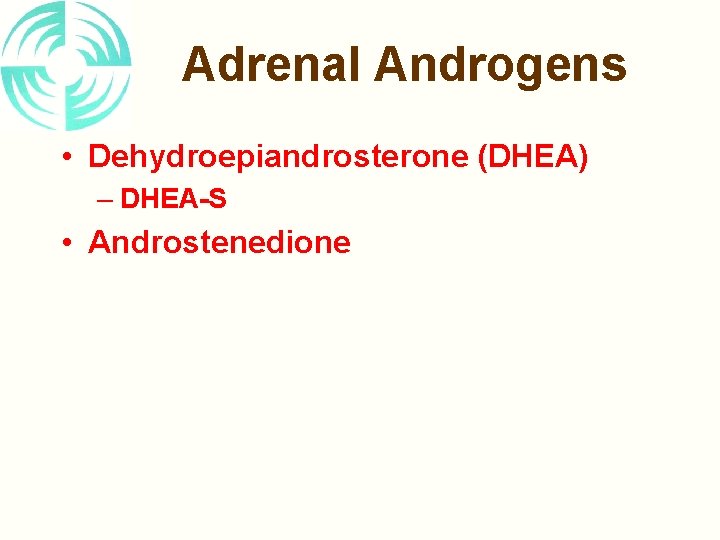 Adrenal Androgens

• Dehydroepiandrosterone (DHEA)
– DHEA-S
• Androstenedione